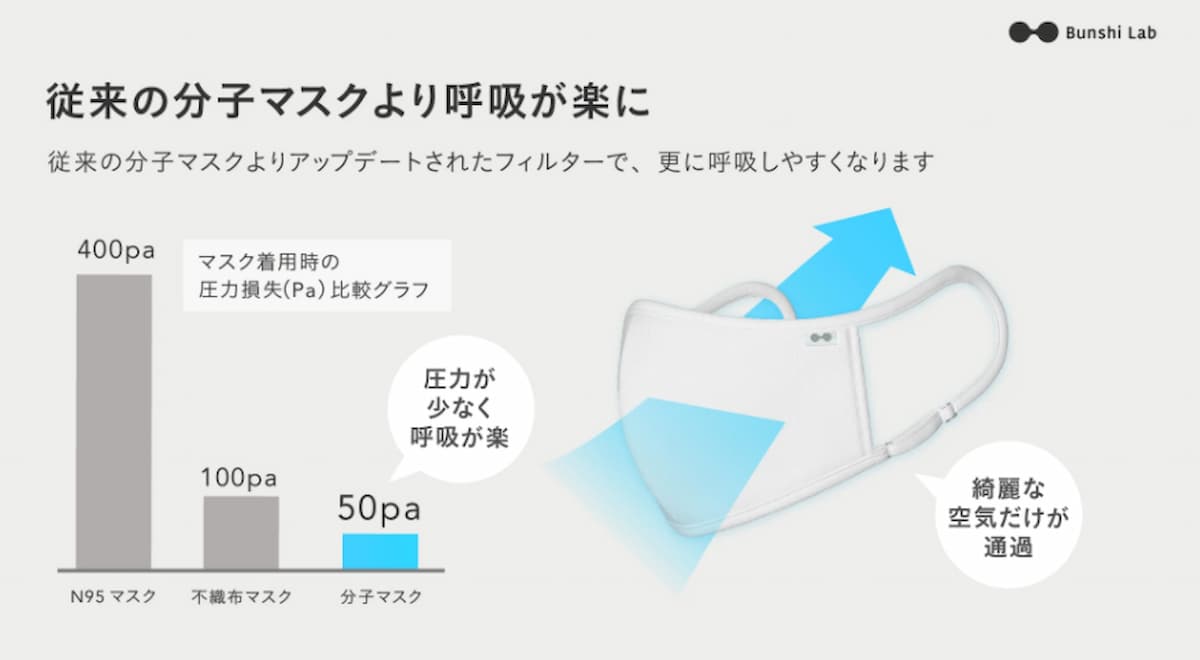 Bunshi Lab

従来の分子マスクより呼吸が楽に

従来の分子マスクよりアップデートされたフィルターで、更に呼吸しやすくなります

マスク着用時の
圧力損失(Pa) 比較グラフ

400pa

100pa

50pa

N95 マスク

不織布マスク

分子マスク

圧力が
少なく
呼吸が楽

綺麗な
空気だけが
通過